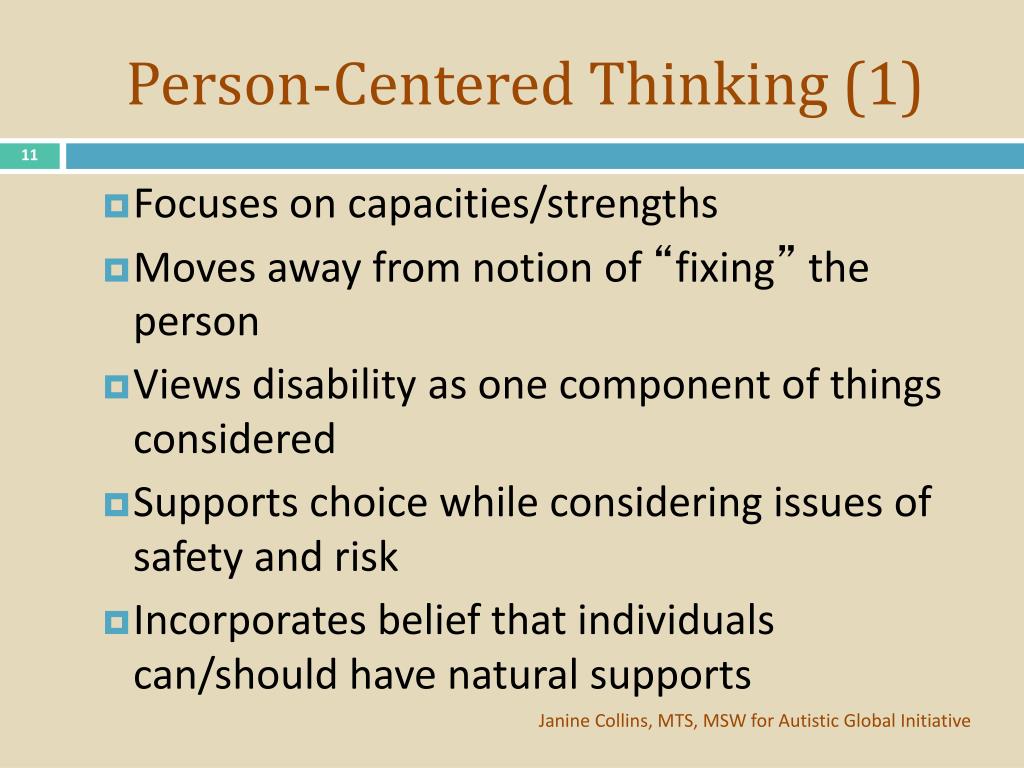 Person-Centered Thinking (1)

11

Focuses on capacities/strengths

Moves away from notion of “fixing” the person

Views disability as one component of things considered

Supports choice while considering issues of safety and risk

Incorporates belief that individuals can/should have natural supports

Janine Collins, MTS, MSW for Autistic Global Initiative